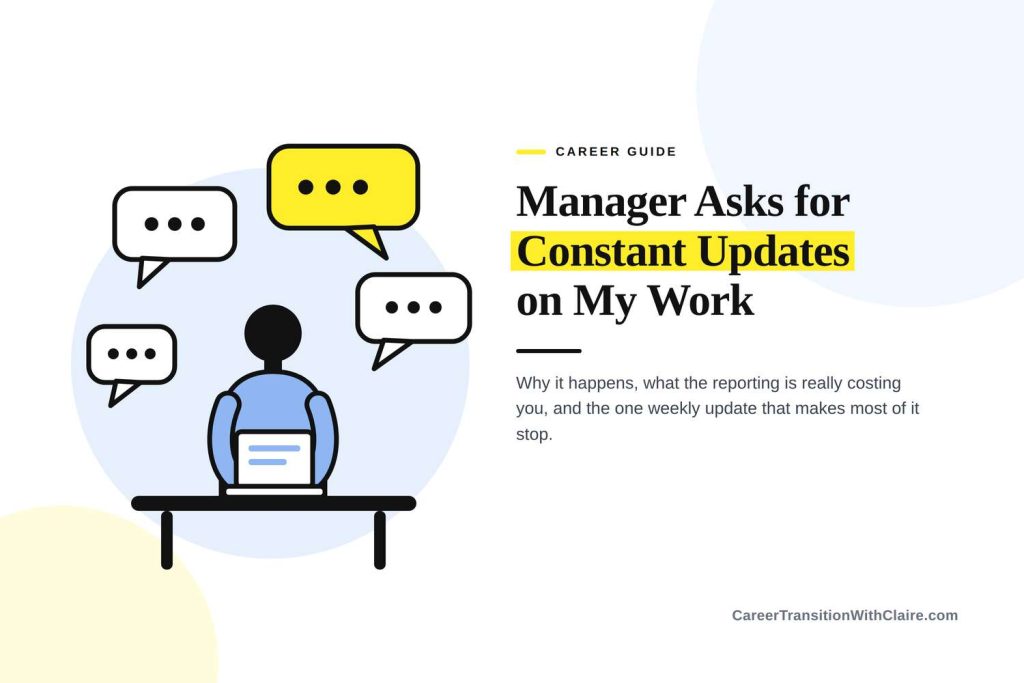 CAREER GUIDE

Manager Asks for Constant Updates on My Work

Why it happens, what the reporting is really costing you, and the one weekly update that makes most of it stop.

CareerTransitionWithClaire.com